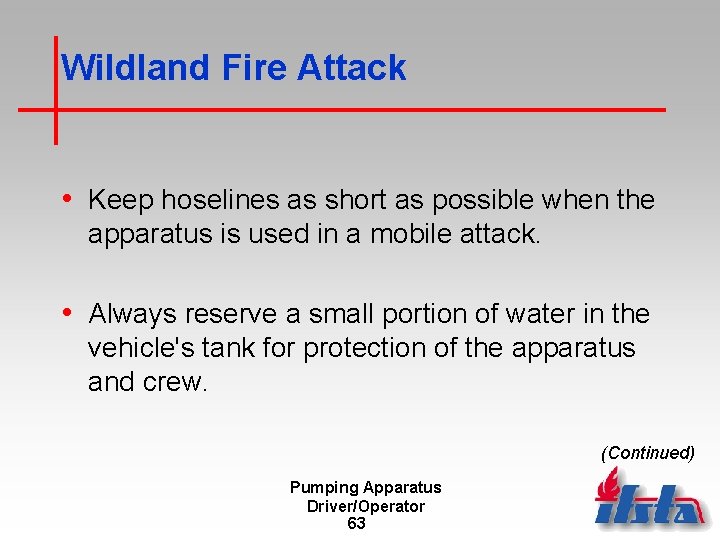 Wildland Fire Attack

• Keep hoselines as short as possible when the apparatus is used in a mobile attack.

• Always reserve a small portion of water in the vehicle's tank for protection of the apparatus and crew.

(Continued)

Pumping Apparatus
Driver/Operator
63

ifsta